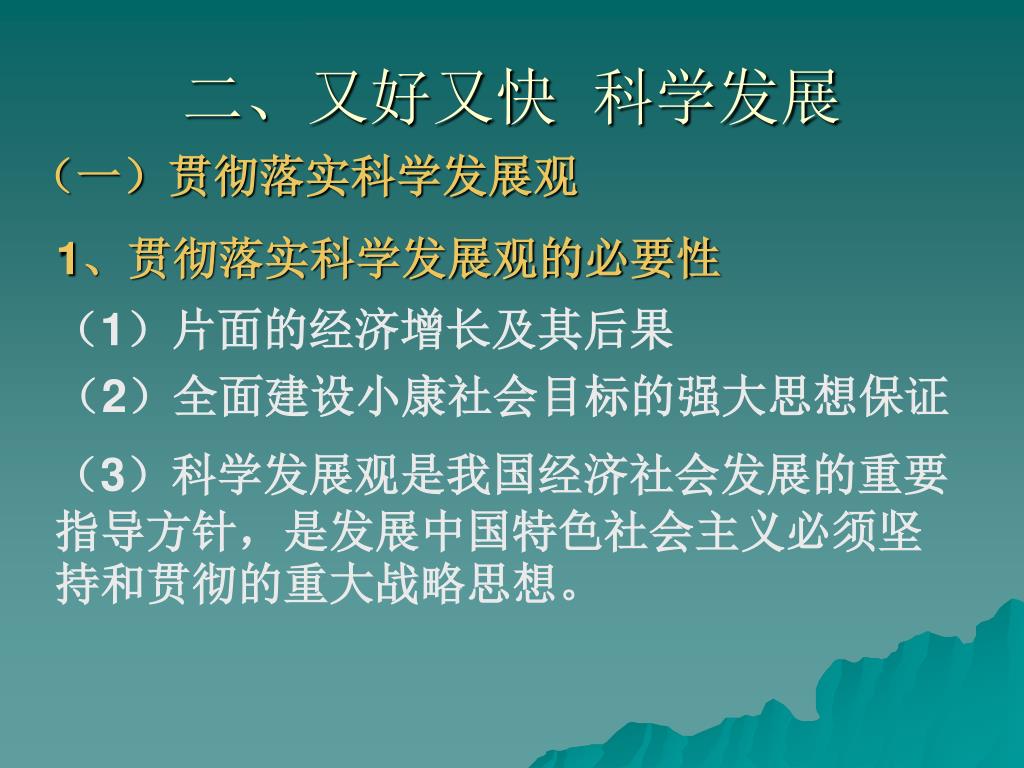 二、又好又快 科学发展

（一）贯彻落实科学发展观

1、贯彻落实科学发展观的必要性

（1）片面的经济增长及其后果

（2）全面建设小康社会目标的强大思想保证

（3）科学发展观是我国经济社会发展的重要指导方针，是发展中国特色社会主义必须坚持和贯彻的重大战略思想。